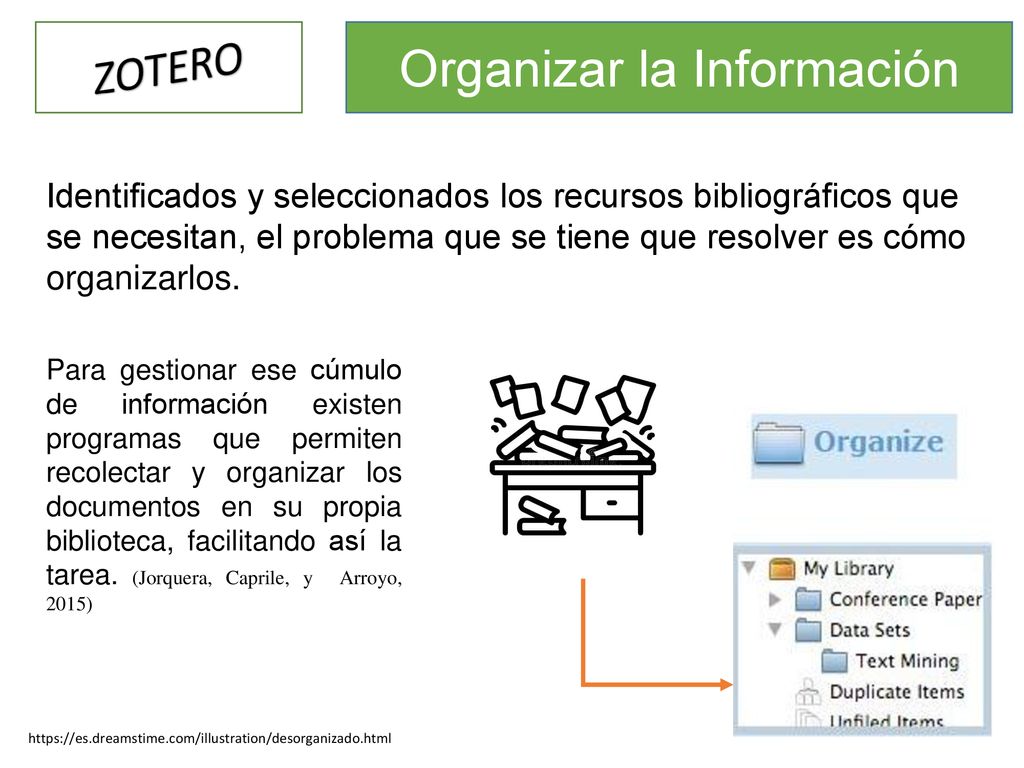 ZOTERO

Organizar la Información

Identificados y seleccionados los recursos bibliográficos que se necesitan, el problema que se tiene que resolver es cómo organizarlos.

Para gestionar ese cúmulo de información existen programas que permiten recolectar y organizar los documentos en su propia biblioteca, facilitando así la tarea. (Jorquera, Caprile, y Arroyo, 2015)

Organize

My Library
Conference Paper
Data Sets
Text Mining
Duplicate Items
Unfiled Items

https://es.dreamstime.com/illustration/desorganizado.html